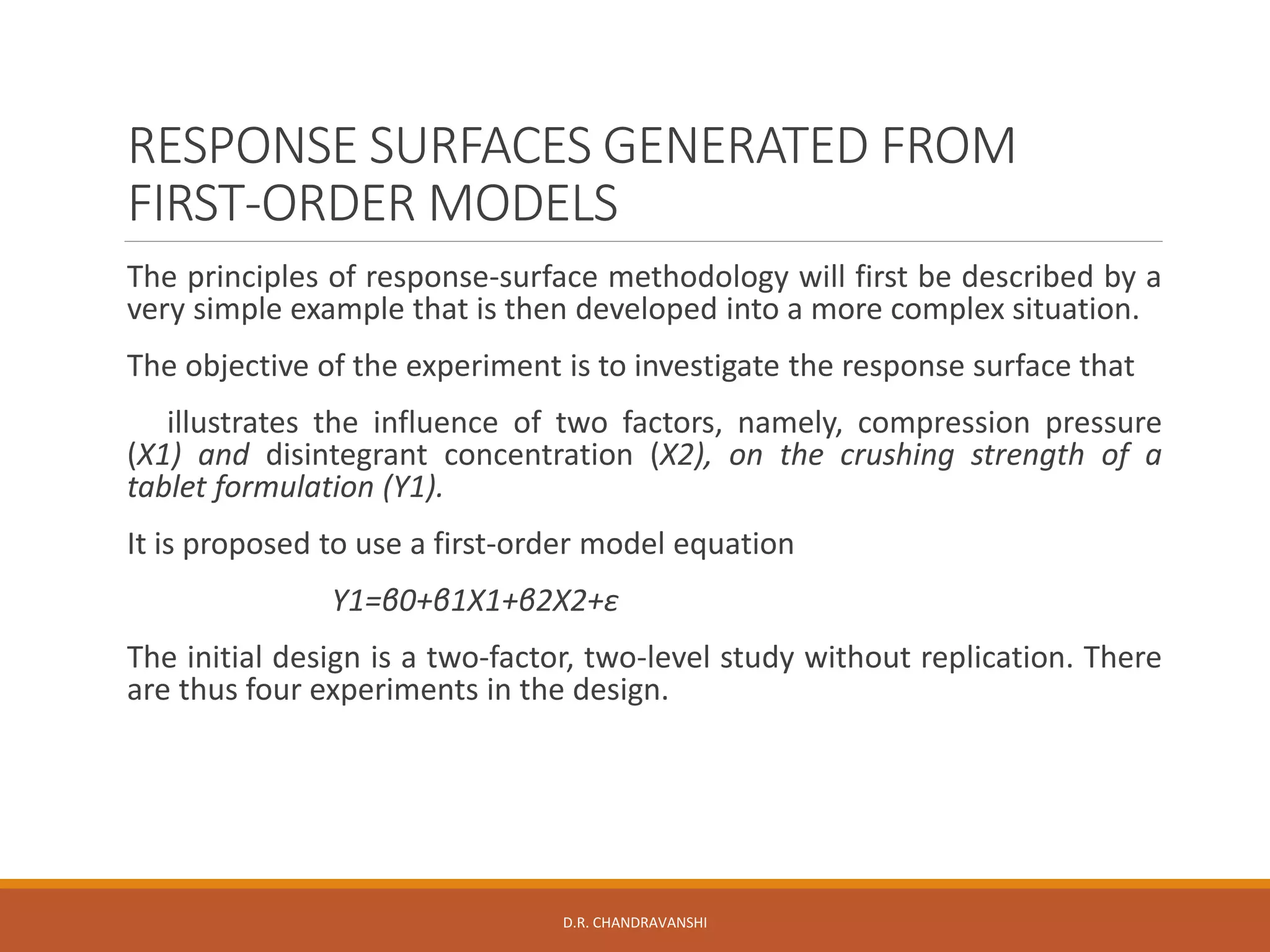 RESPONSE SURFACES GENERATED FROM FIRST-ORDER MODELS

The principles of response-surface methodology will first be described by a very simple example that is then developed into a more complex situation.

The objective of the experiment is to investigate the response surface that

illustrates the influence of two factors, namely, compression pressure (X1) and disintegrant concentration (X2), on the crushing strength of a tablet formulation (Y1).

It is proposed to use a first-order model equation

$Y1=\beta0+\beta1X1+\beta2X2+\varepsilon$

The initial design is a two-factor, two-level study without replication. There are thus four experiments in the design.

D.R. CHANDRAVANSHI